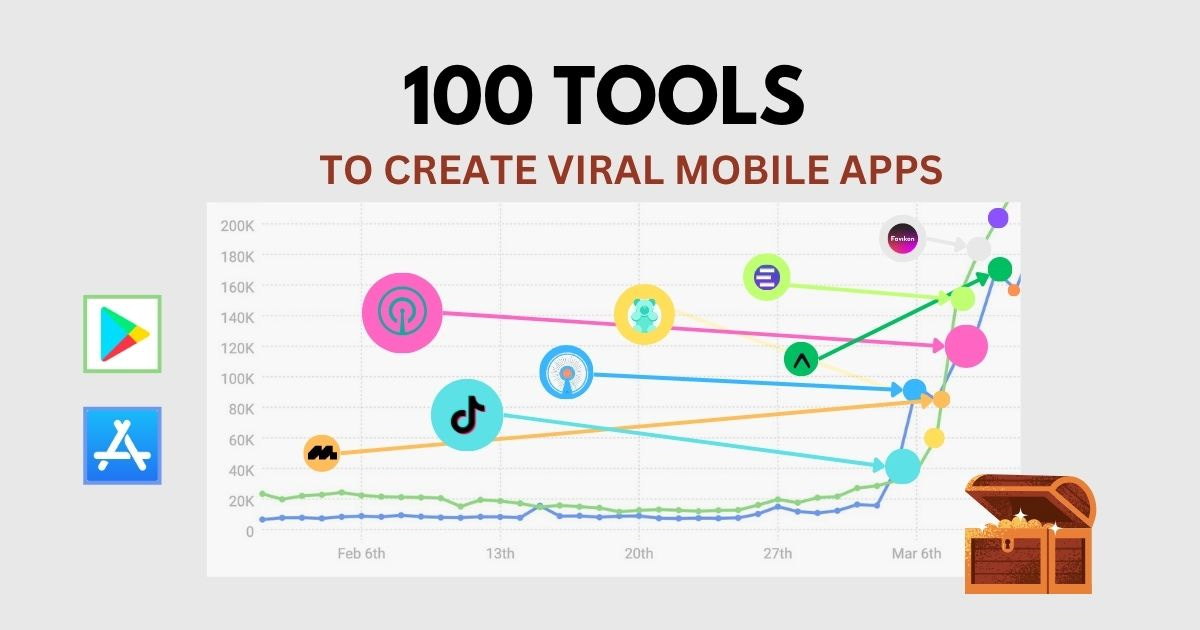 100 TOOLS

TO CREATE VIRAL MOBILE APPS

200K
180K
160K
140K
120K
100K
80K
60K
40K
20K
0

Feb 6th
13th
20th
27th
Mar 6th

Favikon